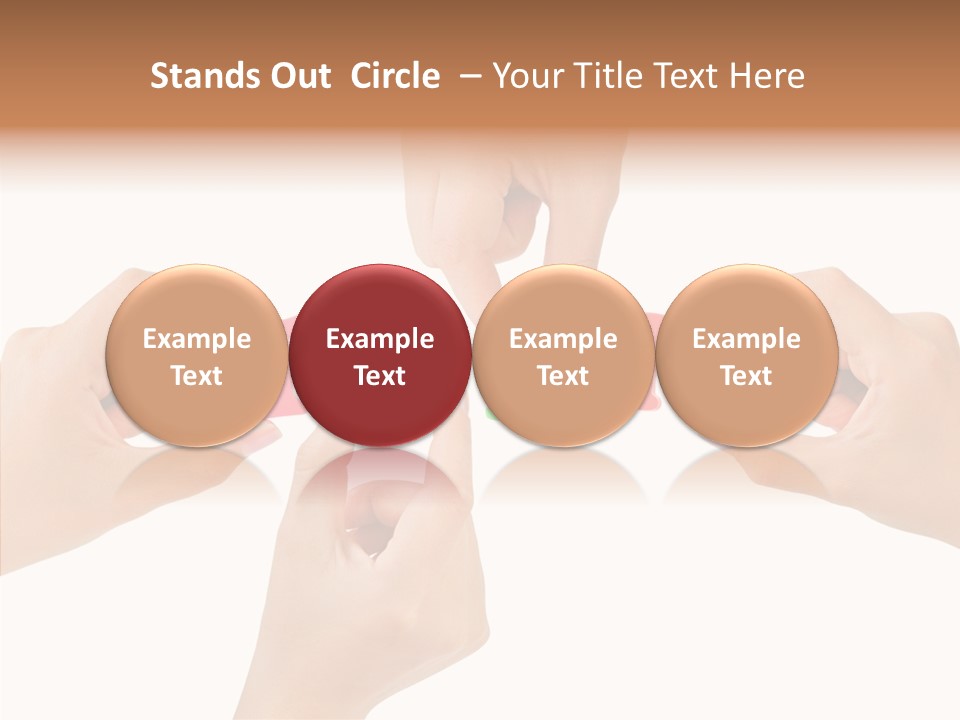 Stands Out Circle – Your Title Text Here

Example Text

Example Text

Example Text

Example Text